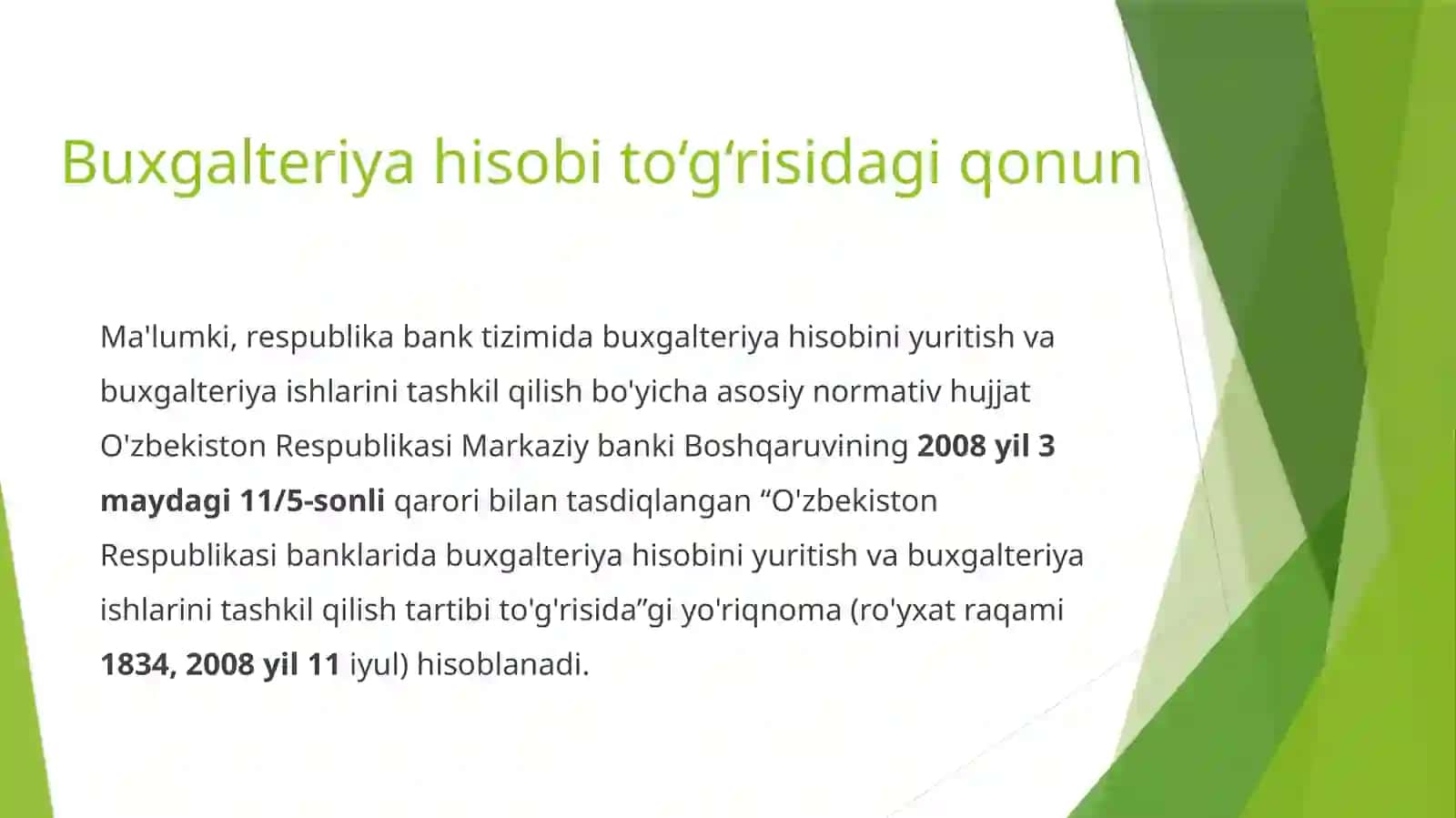 Buxgalteriya hisobi to‘g‘risidagi qonun

Ma'lumki, respublika bank tizimida buxgalteriya hisobini yuritish va buxgalteriya ishlarini tashkil qilish bo'yicha asosiy normativ hujjat O'zbekiston Respublikasi Markaziy banki Boshqaruvining 2008 yil 3 maydagi 11/5-sonli qarori bilan tasdiqlangan “O'zbekiston Respublikasi banklarida buxgalteriya hisobini yuritish va buxgalteriya ishlarini tashkil qilish tartibi to'g'risida”gi yo'riqnoma (ro'yxat raqami 1834, 2008 yil 11 iyul) hisoblanadi.